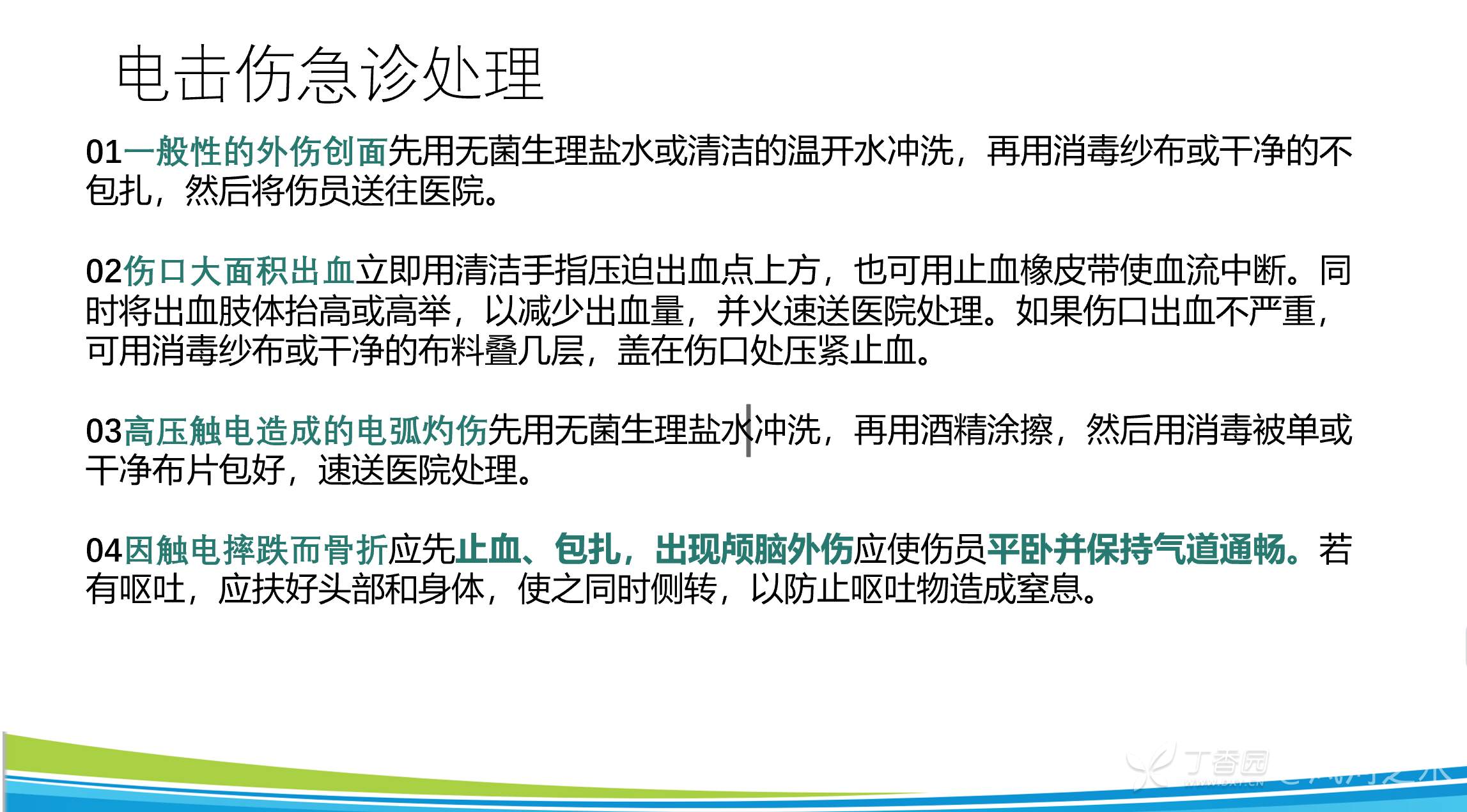 电击伤急诊处理

01一般性的外伤创面先用无菌生理盐水或清洁的温开水冲洗，再用消毒纱布或干净的不包扎，然后将伤员送往医院。

02伤口大面积出血立即用清洁手指压迫出血点上方，也可用止血橡皮带使血流中断。同时将出血肢体抬高或高举，以减少出血量，并火速送医院处理。如果伤口出血不严重，可用消毒纱布或干净的布料叠几层，盖在伤口处压紧止血。

03高压触电造成的电弧灼伤先用无菌生理盐水冲洗，再用酒精涂擦，然后用消毒被单或干净布片包好，速送医院处理。

04因触电摔跌而骨折应先止血、包扎，出现颅脑外伤应使伤员平卧并保持气道通畅。若有呕吐，应扶好头部和身体，使之同时侧转，以防止呕吐物造成窒息。

丁香园